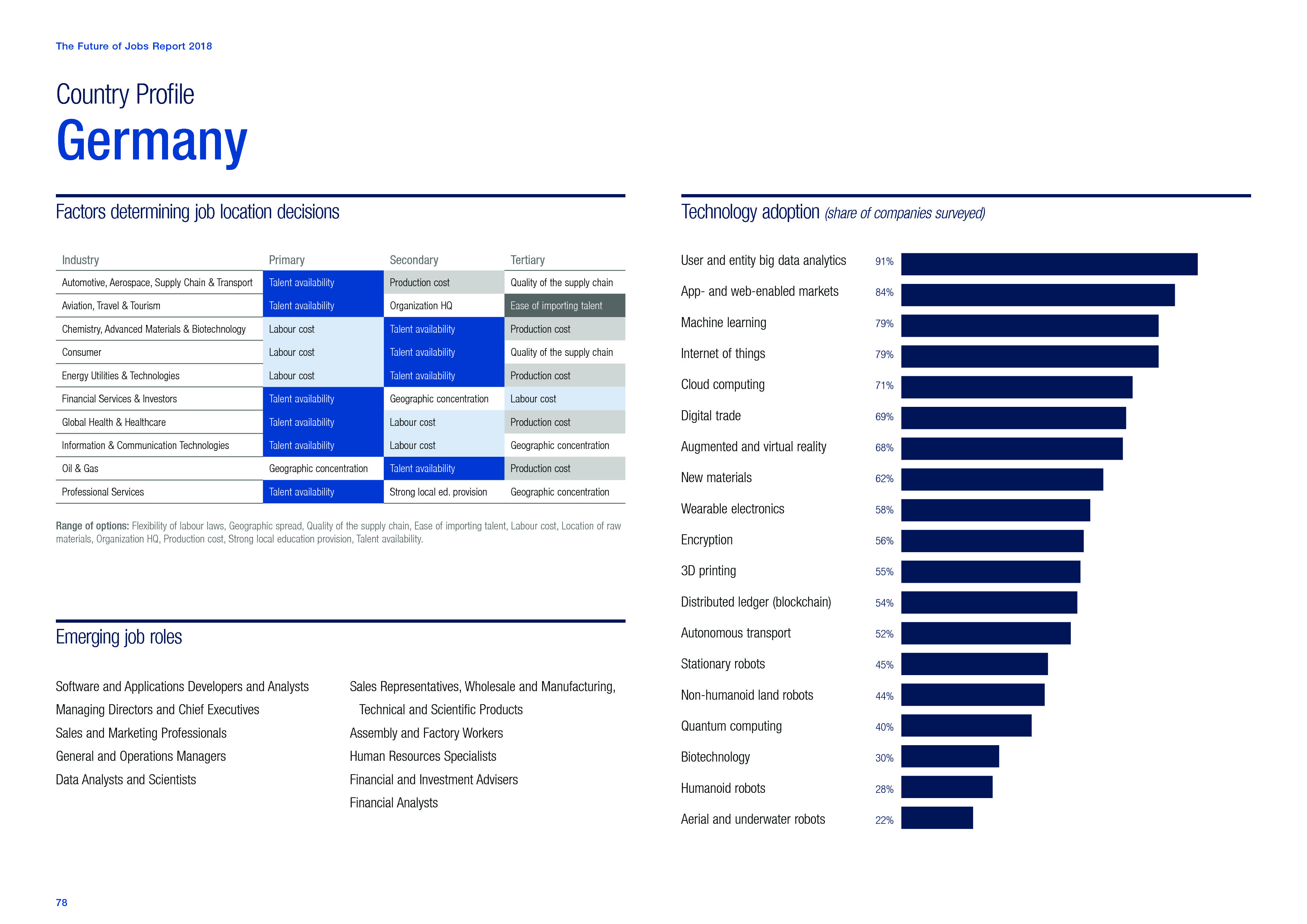 The Future of Jobs Report 2018

Country Profile
Germany

Factors determining job location decisions

| Industry | Primary | Secondary | Tertiary |
|---|---|---|---|
| Automotive, Aerospace, Supply Chain & Transport | Talent availability | Production cost | Quality of the supply chain |
| Aviation, Travel & Tourism | Talent availability | Organization HQ | Ease of importing talent |
| Chemistry, Advanced Materials & Biotechnology | Labour cost | Talent availability | Production cost |
| Consumer | Labour cost | Talent availability | Quality of the supply chain |
| Energy Utilities & Technologies | Labour cost | Talent availability | Production cost |
| Financial Services & Investors | Talent availability | Geographic concentration | Labour cost |
| Global Health & Healthcare | Talent availability | Labour cost | Production cost |
| Information & Communication Technologies | Talent availability | Labour cost | Geographic concentration |
| Oil & Gas | Geographic concentration | Talent availability | Production cost |
| Professional Services | Talent availability | Strong local ed. provision | Geographic concentration |

Range of options: Flexibility of labour laws, Geographic spread, Quality of the supply chain, Ease of importing talent, Labour cost, Location of raw materials, Organization HQ, Production cost, Strong local education provision, Talent availability.

Emerging job roles

Software and Applications Developers and Analysts
Managing Directors and Chief Executives
Sales and Marketing Professionals
General and Operations Managers
Data Analysts and Scientists

Sales Representatives, Wholesale and Manufacturing, Technical and Scientific Products
Assembly and Factory Workers
Human Resources Specialists
Financial and Investment Advisers
Financial Analysts

Technology adoption (share of companies surveyed)

User and entity big data analytics 91%
App- and web-enabled markets 84%
Machine learning 79%
Internet of things 79%
Cloud computing 71%
Digital trade 69%
Augmented and virtual reality 68%
New materials 62%
Wearable electronics 58%
Encryption 56%
3D printing 55%
Distributed ledger (blockchain) 54%
Autonomous transport 52%
Stationary robots 45%
Non-humanoid land robots 44%
Quantum computing 40%
Biotechnology 30%
Humanoid robots 28%
Aerial and underwater robots 22%

78